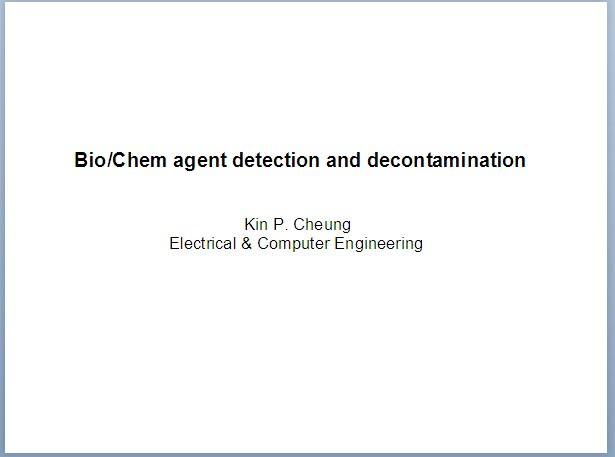 Bio/Chem agent detection and decontamination

Kin P. Cheung
Electrical & Computer Engineering